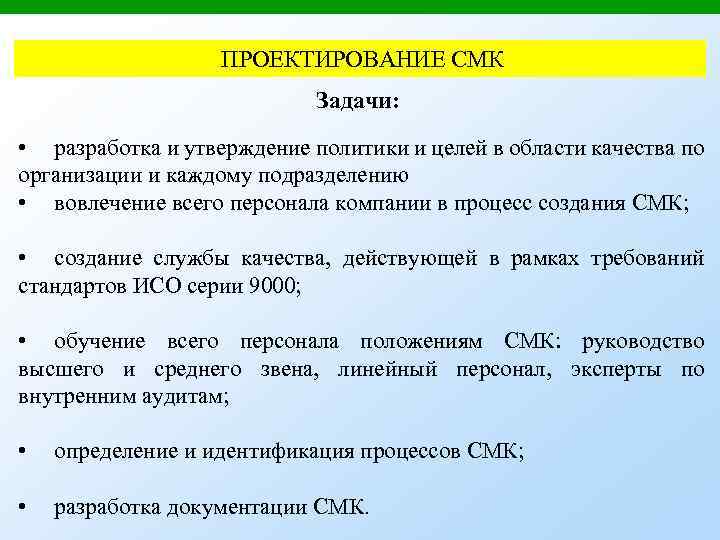 ПРОЕКТИРОВАНИЕ СМК

Задачи:

• разработка и утверждение политики и целей в области качества по организации и каждому подразделению
• вовлечение всего персонала компании в процесс создания СМК;

• создание службы качества, действующей в рамках требований стандартов ИСО серии 9000;

• обучение всего персонала положениям СМК: руководство высшего и среднего звена, линейный персонал, эксперты по внутренним аудитам;

• определение и идентификация процессов СМК;

• разработка документации СМК.